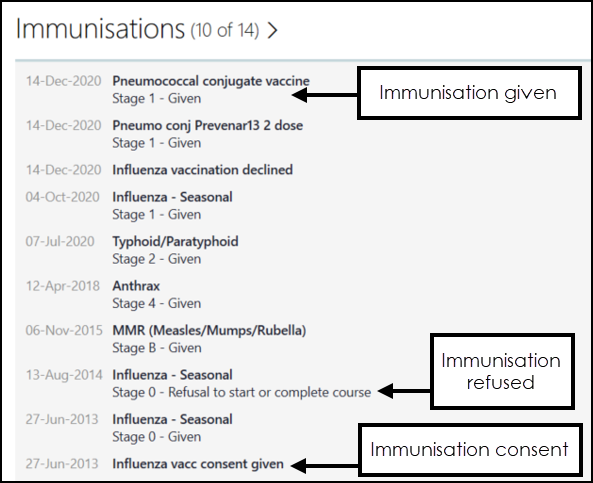 Immunisations (10 of 14) >

14-Dec-2020 Pneumococcal conjugate vaccine
Stage 1 - Given

Immunisation given

14-Dec-2020 Pneumo conj Prevenar13 2 dose
Stage 1 - Given

14-Dec-2020 Influenza vaccination declined

04-Oct-2020 Influenza - Seasonal
Stage 1 - Given

07-Jul-2020 Typhoid/Paratyphoid
Stage 2 - Given

12-Apr-2018 Anthrax
Stage 4 - Given

06-Nov-2015 MMR (Measles/Mumps/Rubella)
Stage B - Given

13-Aug-2014 Influenza - Seasonal
Stage 0 - Refusal to start or complete course

Immunisation refused

27-Jun-2013 Influenza - Seasonal
Stage 0 - Given

27-Jun-2013 Influenza vacc consent given

Immunisation consent